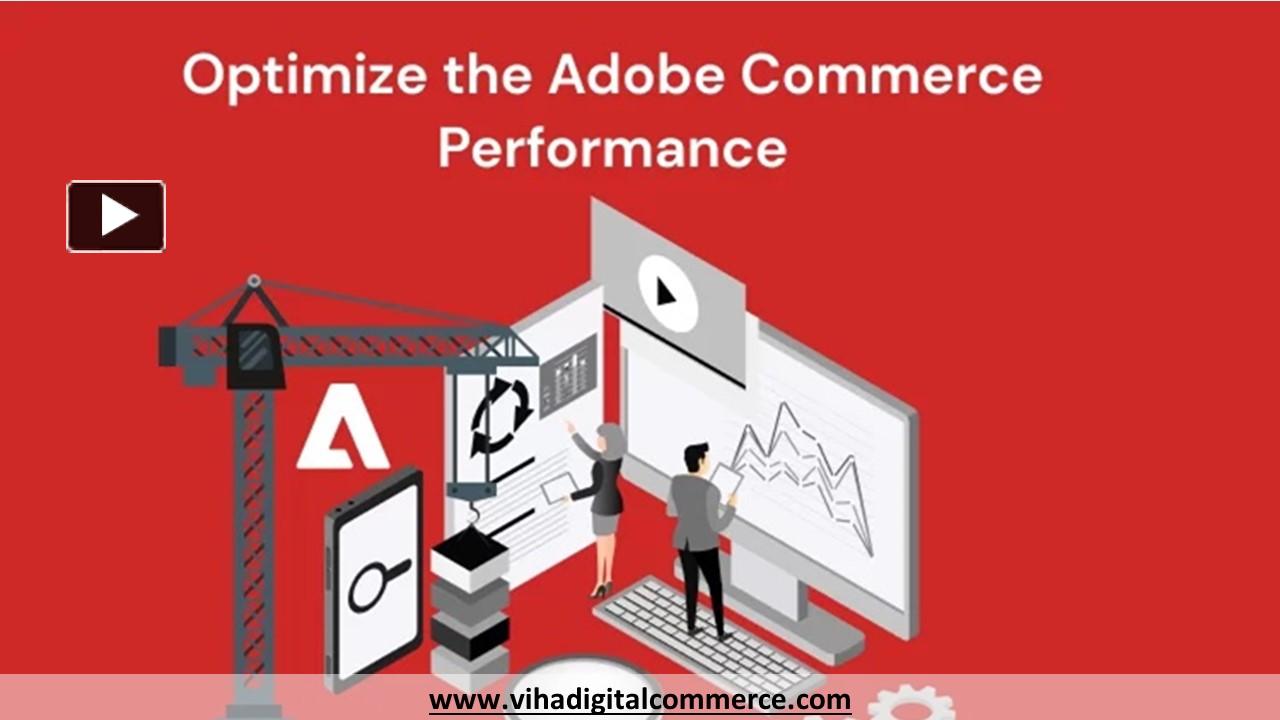 Optimize the Adobe Commerce Performance

www.vihadigitalcommerce.com